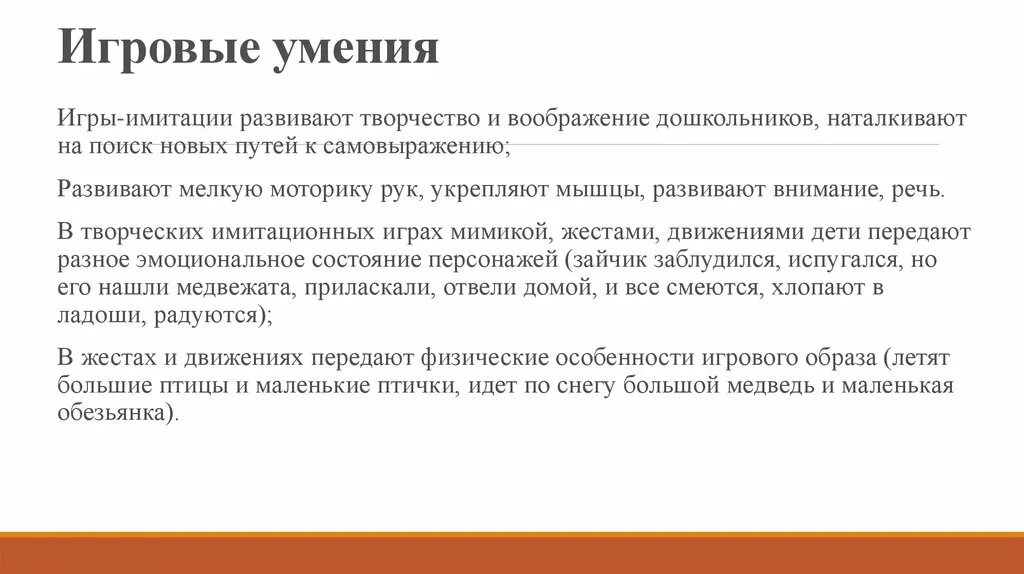 Игровые умения

Игры-имитации развивают творчество и воображение дошкольников, наталкивают на поиск новых путей к самовыражению;

Развивают мелкую моторику рук, укрепляют мышцы, развивают внимание, речь.

В творческих имитационных играх мимикой, жестами, движениями дети передают разное эмоциональное состояние персонажей (зайчик заблудился, испугался, но его нашли медвежата, приласкали, отвели домой, и все смеются, хлопают в ладоши, радуются);

В жестах и движениях передают физические особенности игрового образа (летят большие птицы и маленькие птички, идет по снегу большой медведь и маленькая обезьянка).